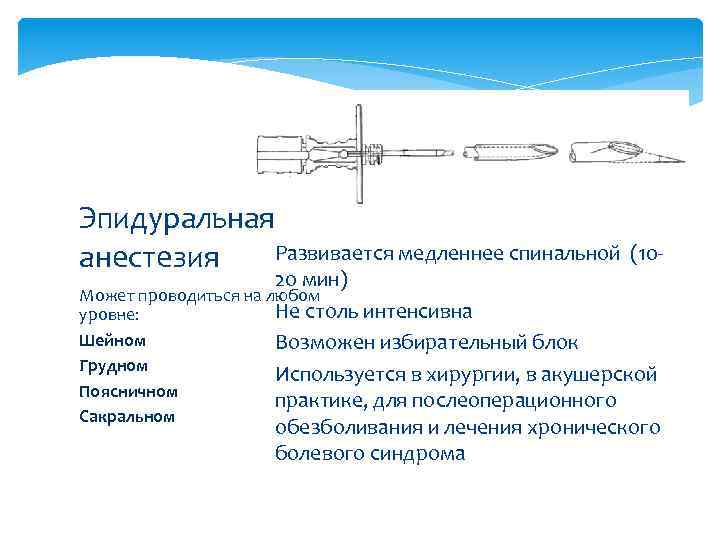 Эпидуральная анестезия

Может проводиться на любом уровне:

Шейном

Грудном

Поясничном

Сакральном

Развивается медленнее спинальной (10-20 мин)

Не столь интенсивна

Возможен избирательный блок

Используется в хирургии, в акушерской практике, для послеоперационного обезболивания и лечения хронического болевого синдрома